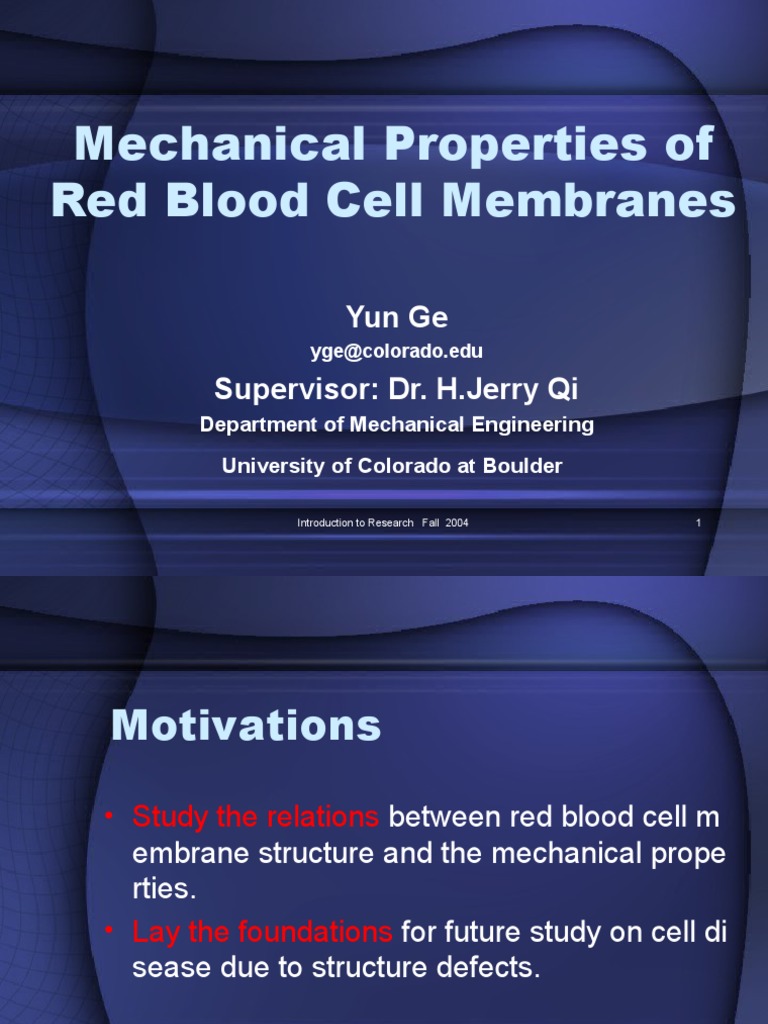 Mechanical Properties of Red Blood Cell Membranes

Yun Ge
yge@colorado.edu

Supervisor: Dr. H.Jerry Qi

Department of Mechanical Engineering

University of Colorado at Boulder

Introduction to Research Fall 2004

1

Motivations

• Study the relations between red blood cell m embrane structure and the mechanical prope rties.

• Lay the foundations for future study on cell di sease due to structure defects.